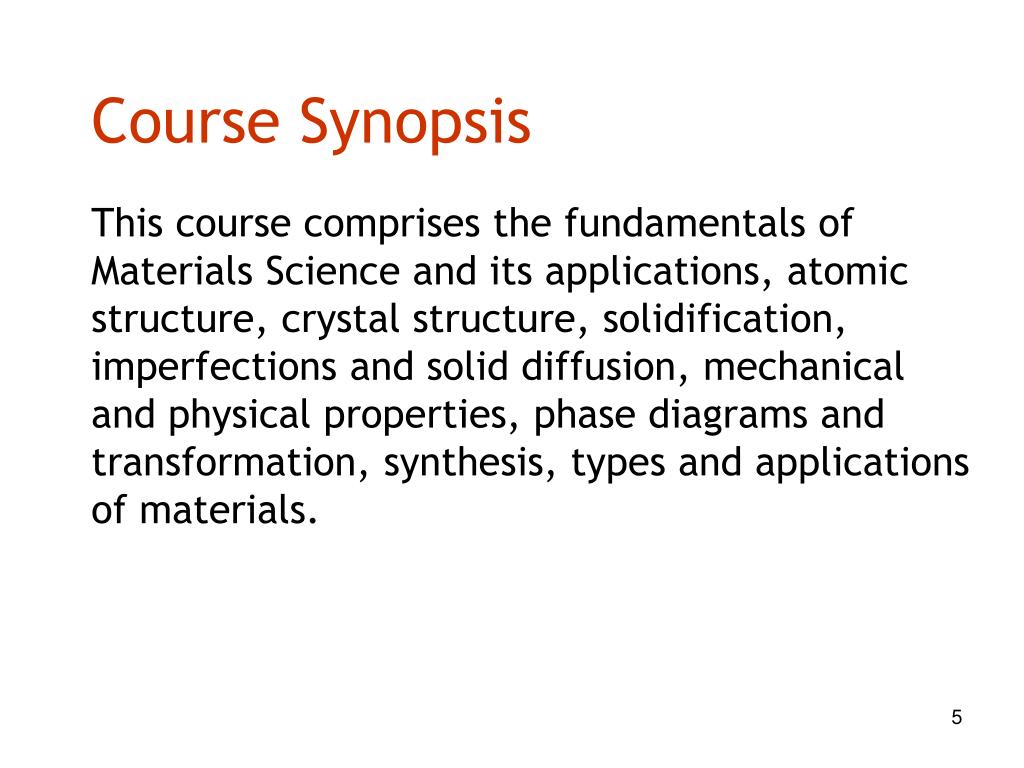 Course Synopsis

This course comprises the fundamentals of Materials Science and its applications, atomic structure, crystal structure, solidification, imperfections and solid diffusion, mechanical and physical properties, phase diagrams and transformation, synthesis, types and applications of materials.

5